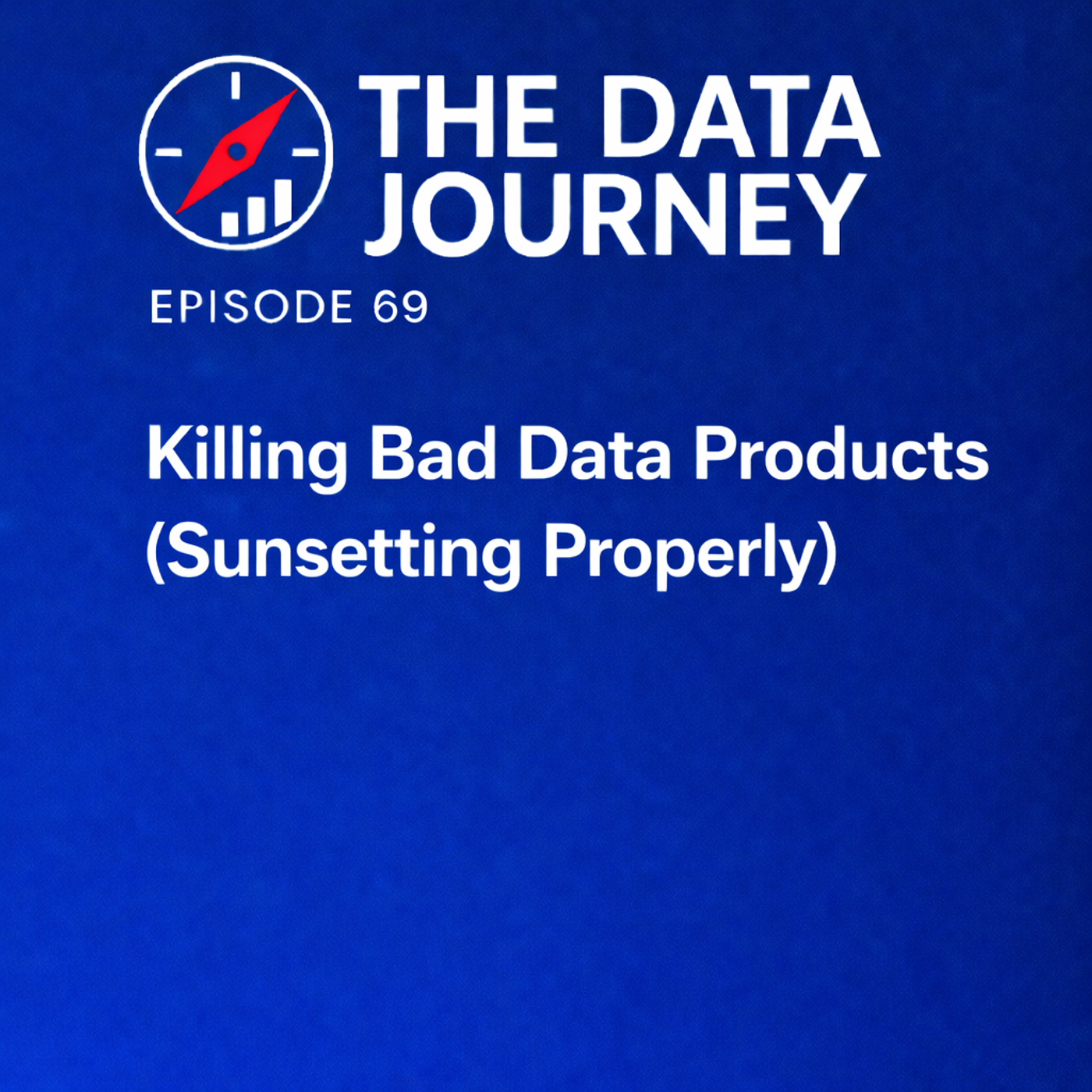 THE DATA JOURNEY

EPISODE 69

Killing Bad Data Products (Sunsetting Properly)